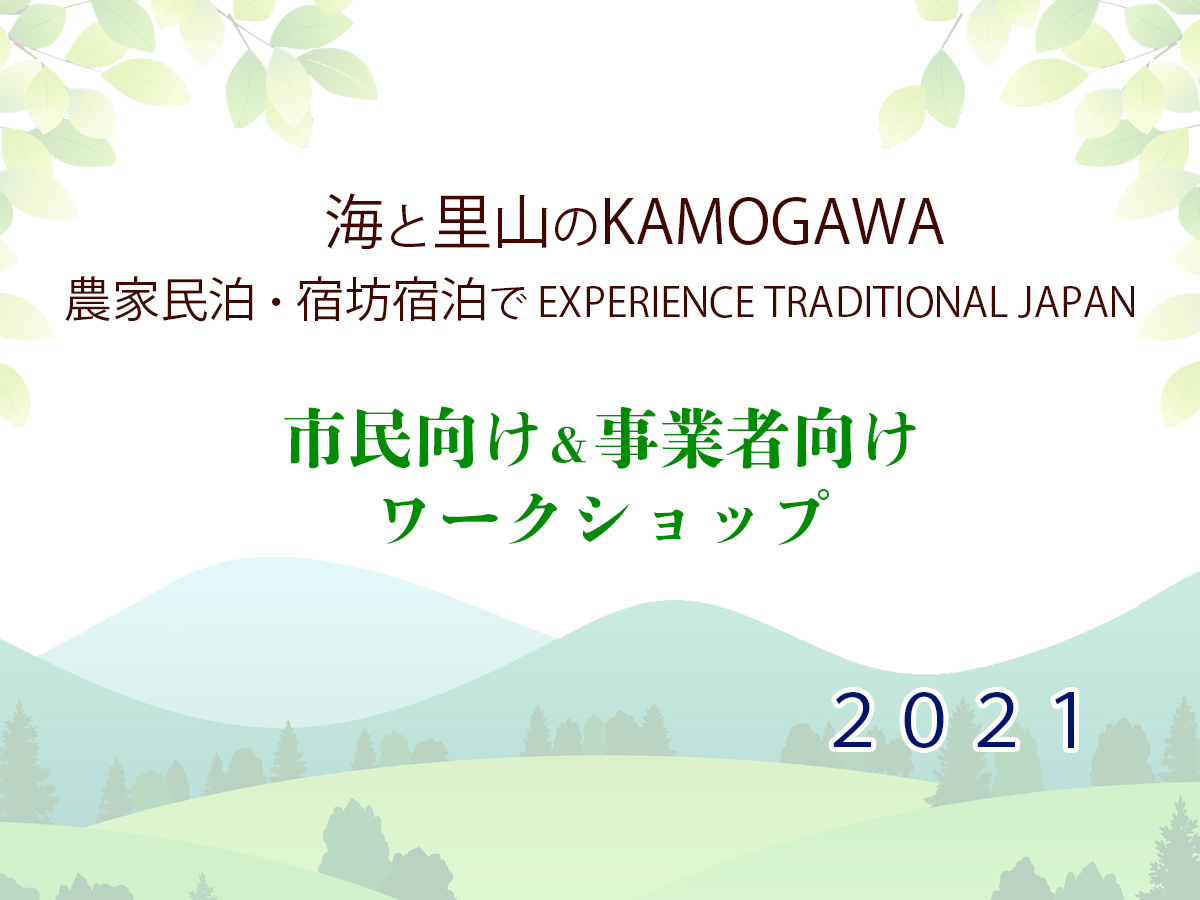 海と里山のKAMOGAWA
農家民泊・宿坊宿泊で EXPERIENCE TRADITIONAL JAPAN

市民向け＆事業者向け
ワークショップ

２０２１